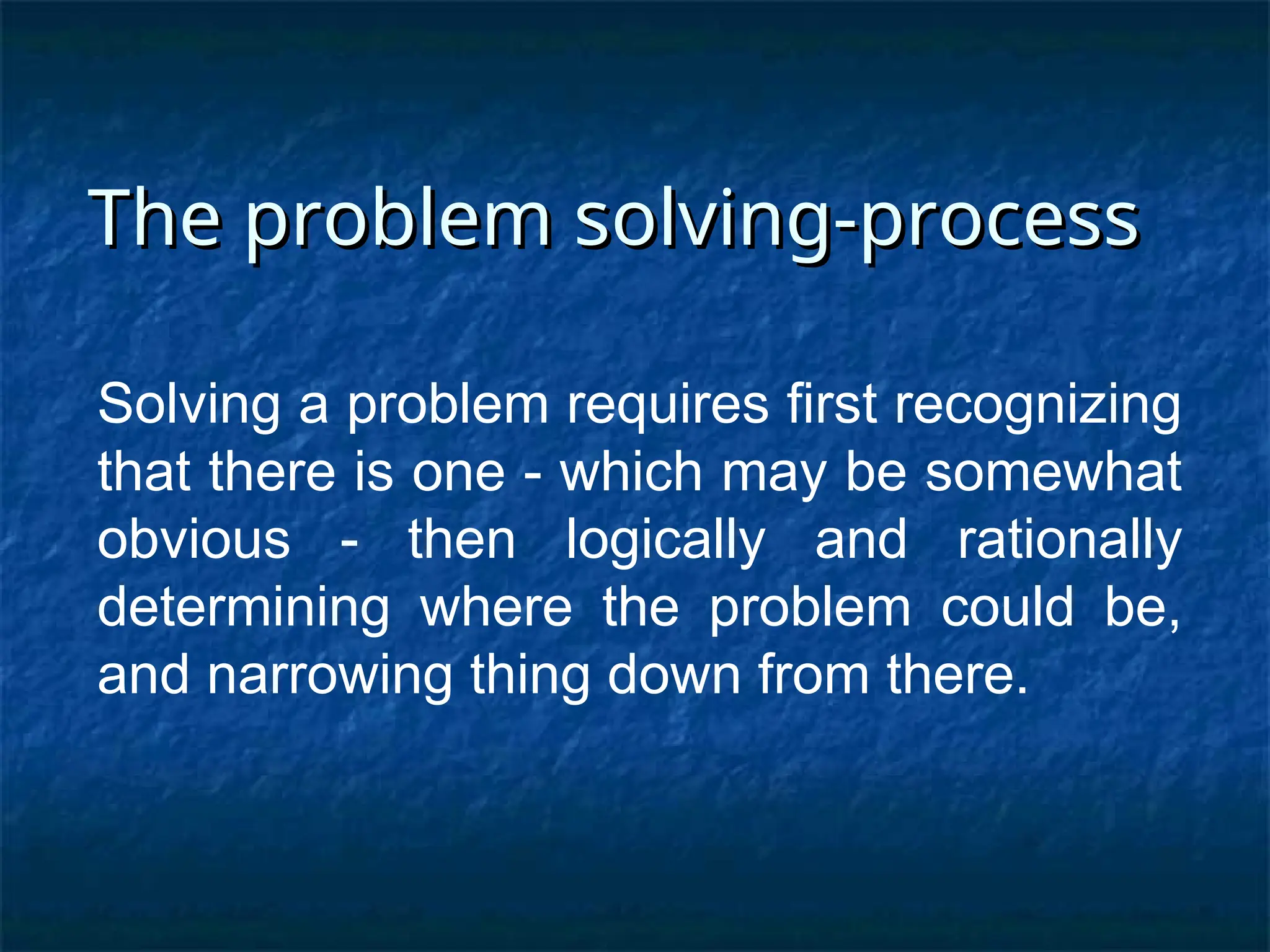 The problem solving-process

Solving a problem requires first recognizing that there is one - which may be somewhat obvious - then logically and rationally determining where the problem could be, and narrowing thing down from there.